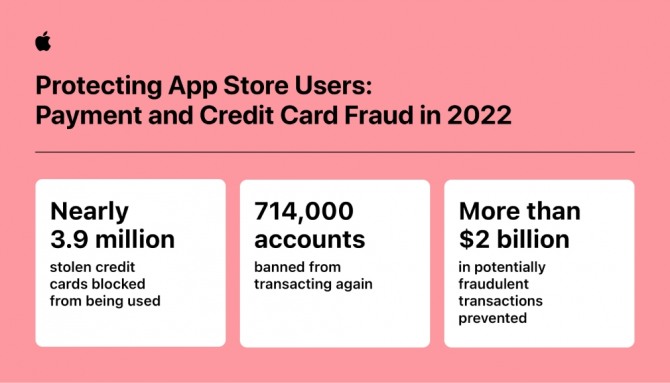 Protecting App Store Users: Payment and Credit Card Fraud in 2022

Nearly 3.9 million

stolen credit cards blocked from being used

714,000 accounts

banned from transacting again

More than \$2 billion

in potentially fraudulent transactions prevented